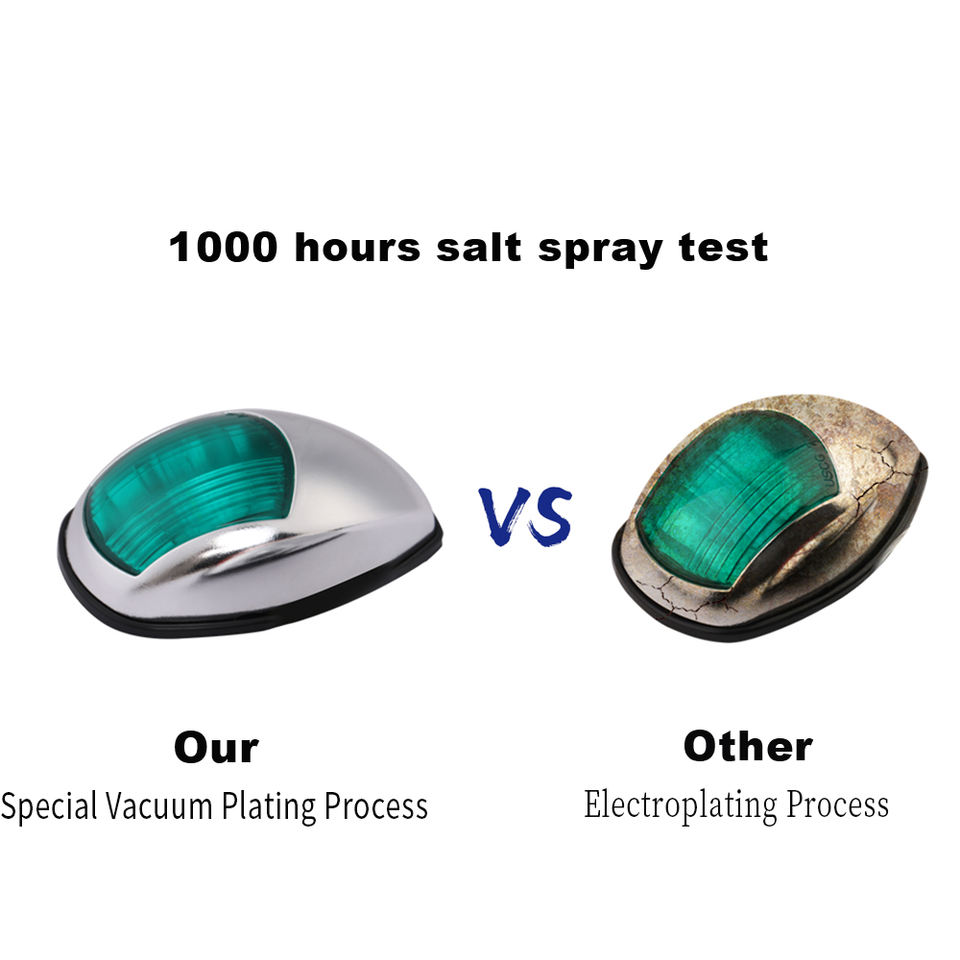 1000 hours salt spray test

VS

Our
Special Vacuum Plating Process

Other
Electroplating Process